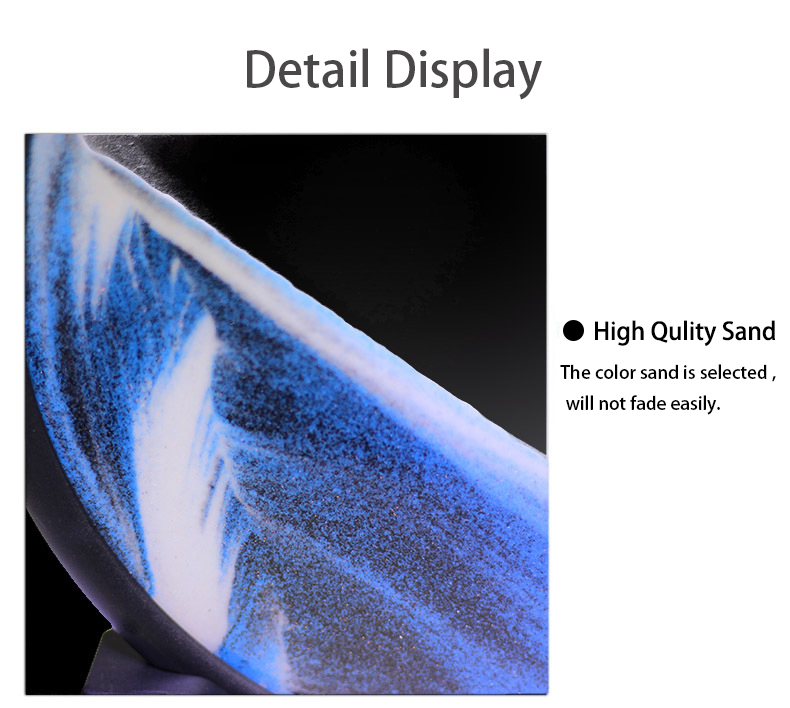 Detail Display

● High Qulity Sand

The color sand is selected , will not fade easily.